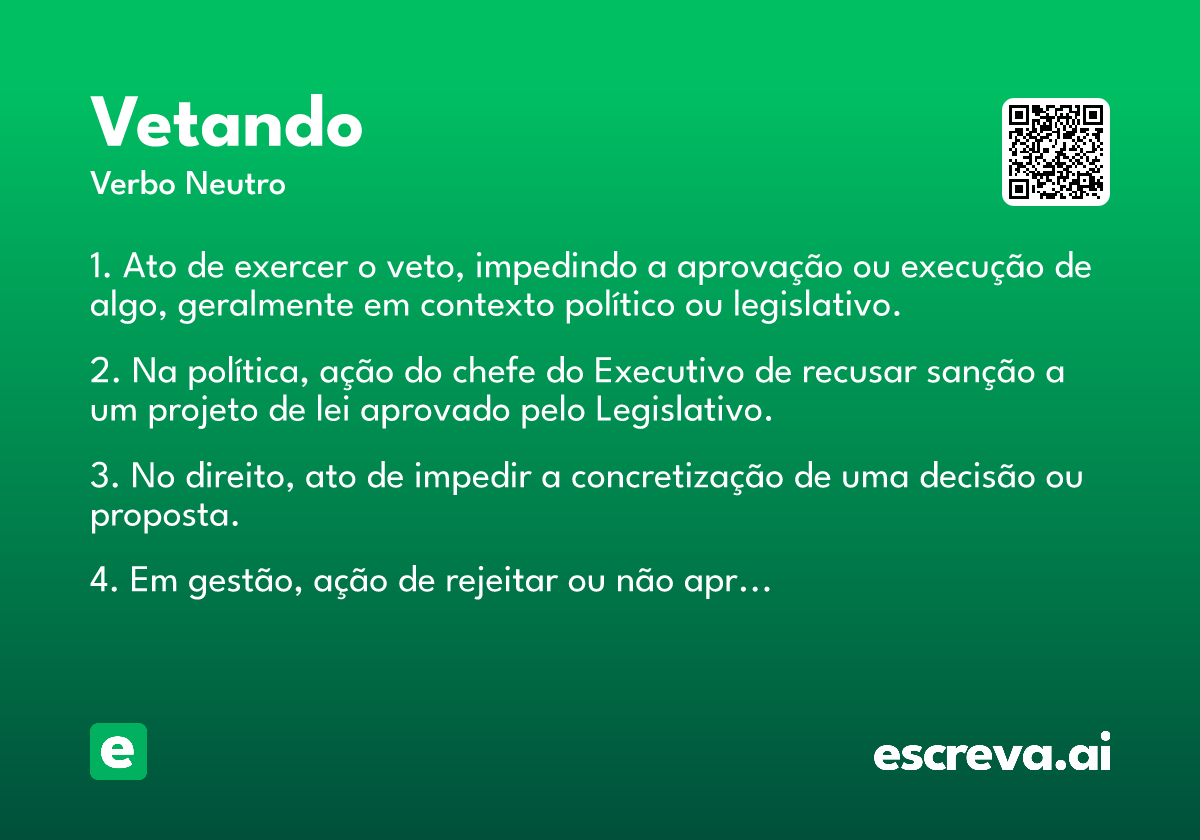 Vetando
Verbo Neutro

1. Ato de exercer o veto, impedindo a aprovação ou execução de algo, geralmente em contexto político ou legislativo.

2. Na política, ação do chefe do Executivo de recusar sanção a um projeto de lei aprovado pelo Legislativo.

3. No direito, ato de impedir a concretização de uma decisão ou proposta.

4. Em gestão, ação de rejeitar ou não apr…

e

escreva.ai